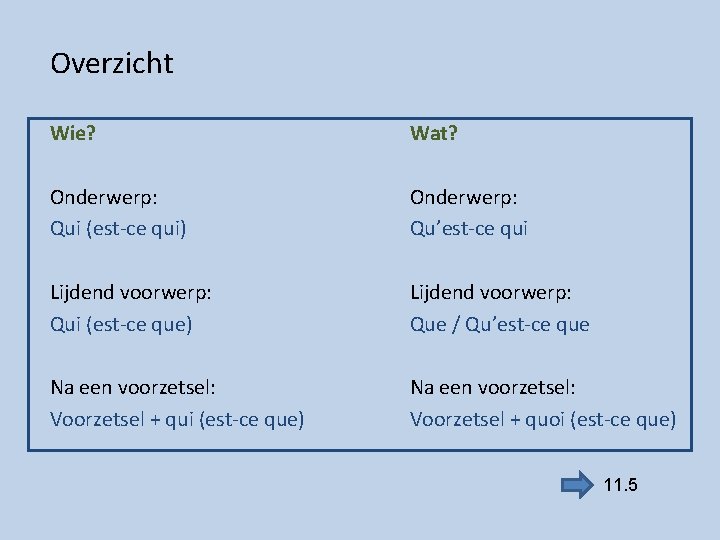 Overzicht

Wie?

Onderwerp:
Qui (est-ce qui)

Lijdend voorwerp:
Qui (est-ce que)

Na een voorzetsel:
Voorzetsel + qui (est-ce que)

Wat?

Onderwerp:
Qu'est-ce qui

Lijdend voorwerp:
Que / Qu'est-ce que

Na een voorzetsel:
Voorzetsel + quoi (est-ce que)

11.5